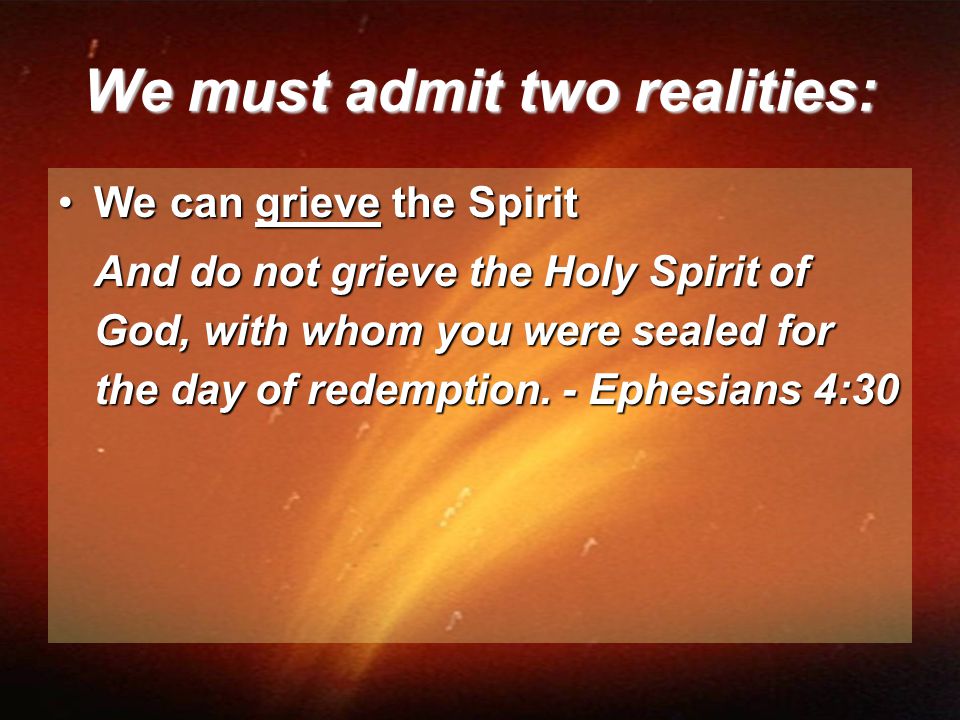 We must admit two realities:

• We can grieve the Spirit

And do not grieve the Holy Spirit of God, with whom you were sealed for the day of redemption. - Ephesians 4:30